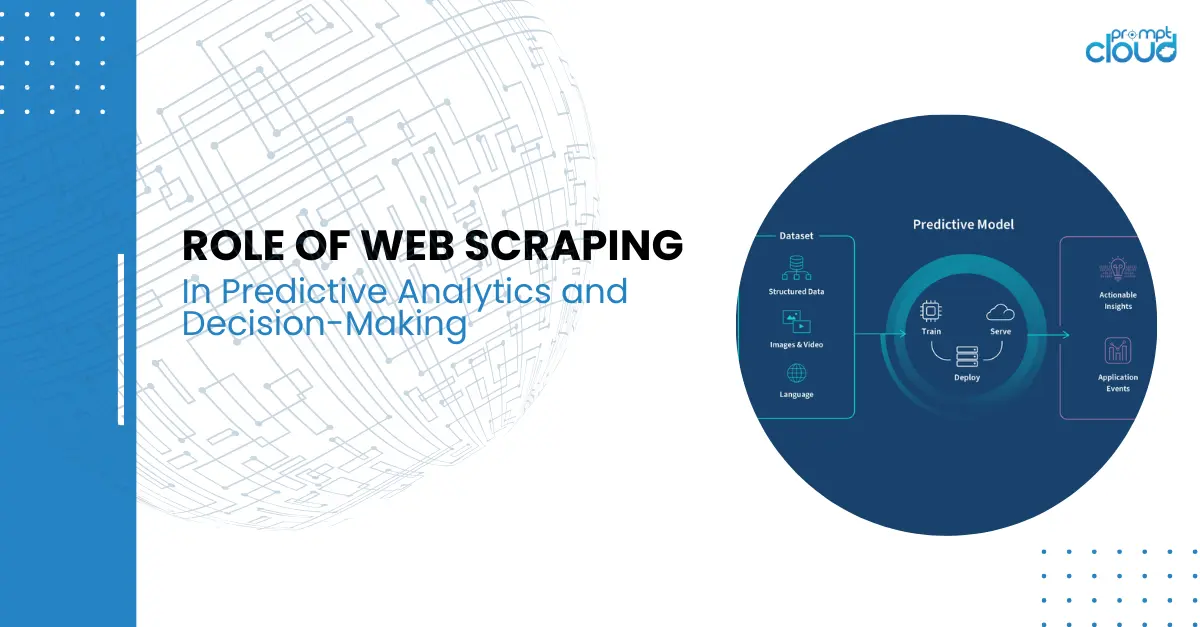 prompt cloud

ROLE OF WEB SCRAPING
In Predictive Analytics and Decision-Making

Predictive Model

Dataset
Structured Data
Images & Video
Language

Train
Serve
Deploy

Actionable Insights
Application Events